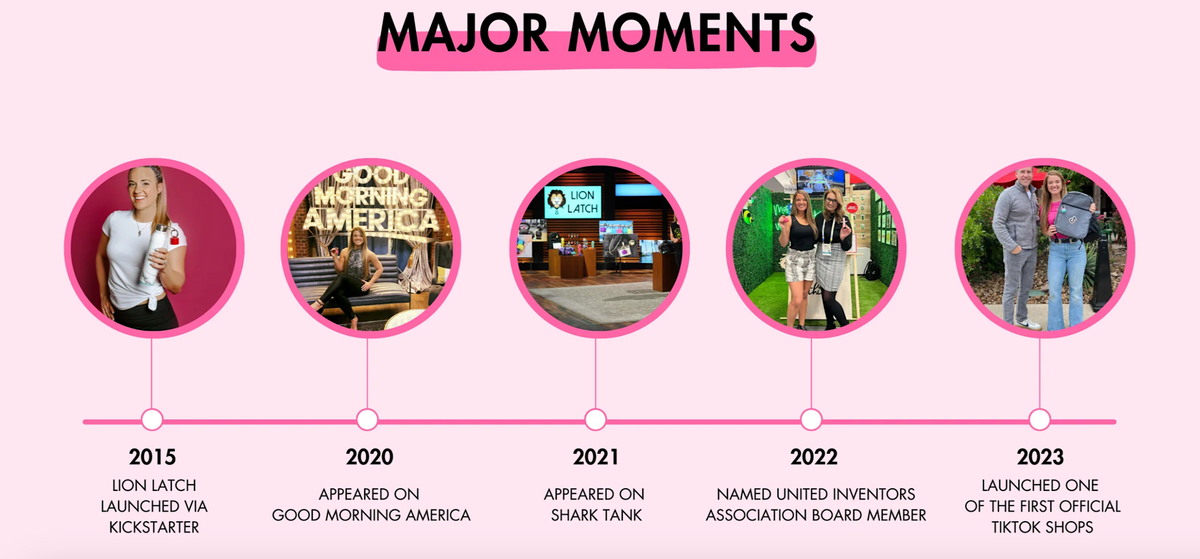 MAJOR MOMENTS

GOOD MORNING AMERICA

LION LATCH

2015
LION LATCH LAUNCHED VIA KICKSTARTER

2020
APPEARED ON GOOD MORNING AMERICA

2021
APPEARED ON SHARK TANK

2022
NAMED UNITED INVENTORS ASSOCIATION BOARD MEMBER

2023
LAUNCHED ONE OF THE FIRST OFFICIAL TIKTOK SHOPS